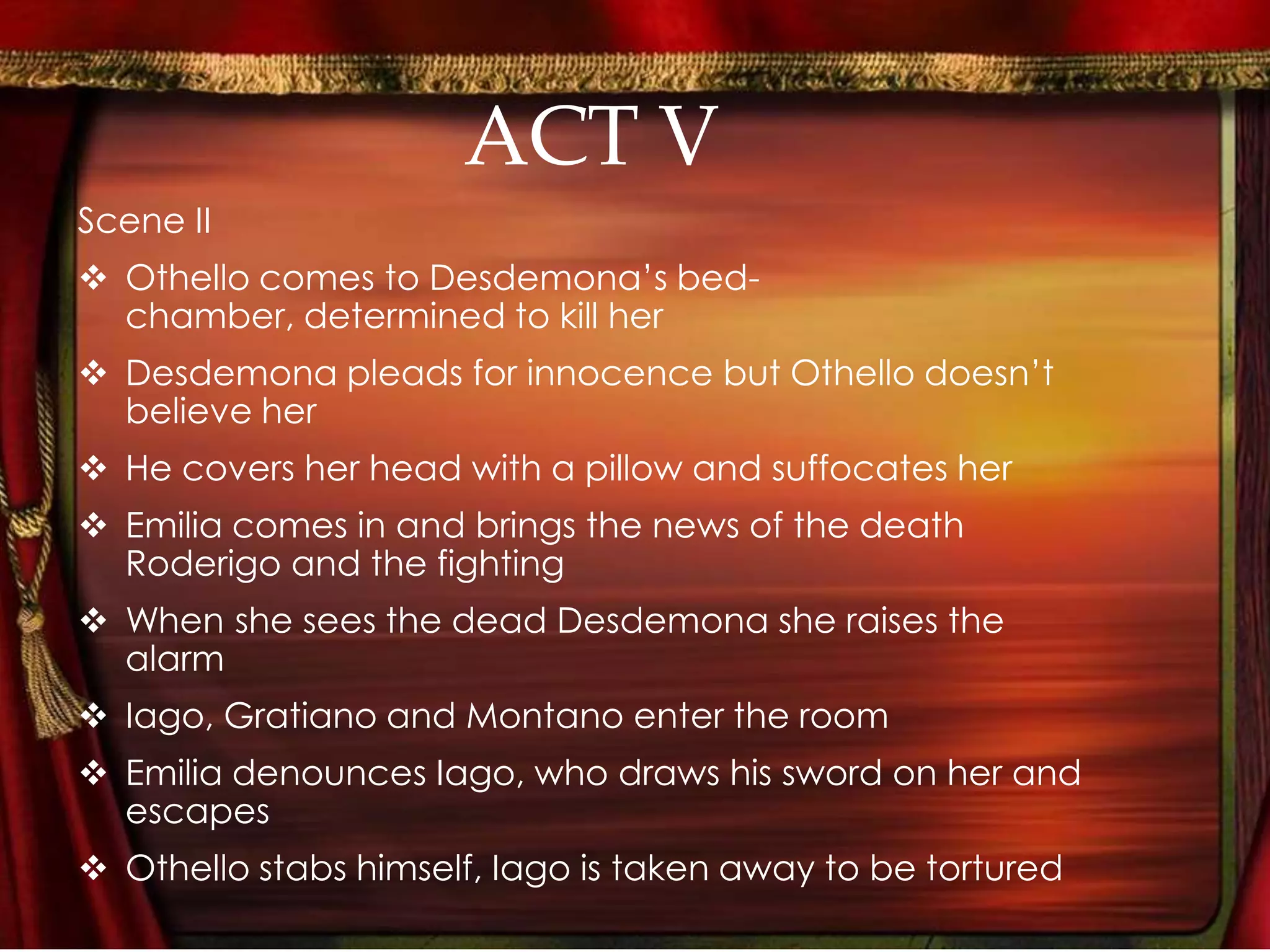 ACT V

Scene II

❖ Othello comes to Desdemona's bed-chamber, determined to kill her

❖ Desdemona pleads for innocence but Othello doesn't believe her

❖ He covers her head with a pillow and suffocates her

❖ Emilia comes in and brings the news of the death Roderigo and the fighting

❖ When she sees the dead Desdemona she raises the alarm

❖ Iago, Gratiano and Montano enter the room

❖ Emilia denounces Iago, who draws his sword on her and escapes

❖ Othello stabs himself, Iago is taken away to be tortured